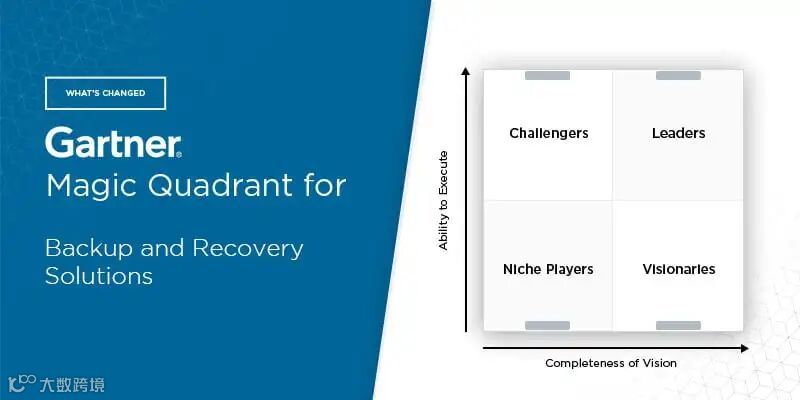 WHAT'S CHANGED

Gartner®
Magic Quadrant for

Backup and Recovery Solutions

Ability to Execute

Challengers

Leaders

Niche Players

Visionaries

Completeness of Vision

大数跨境